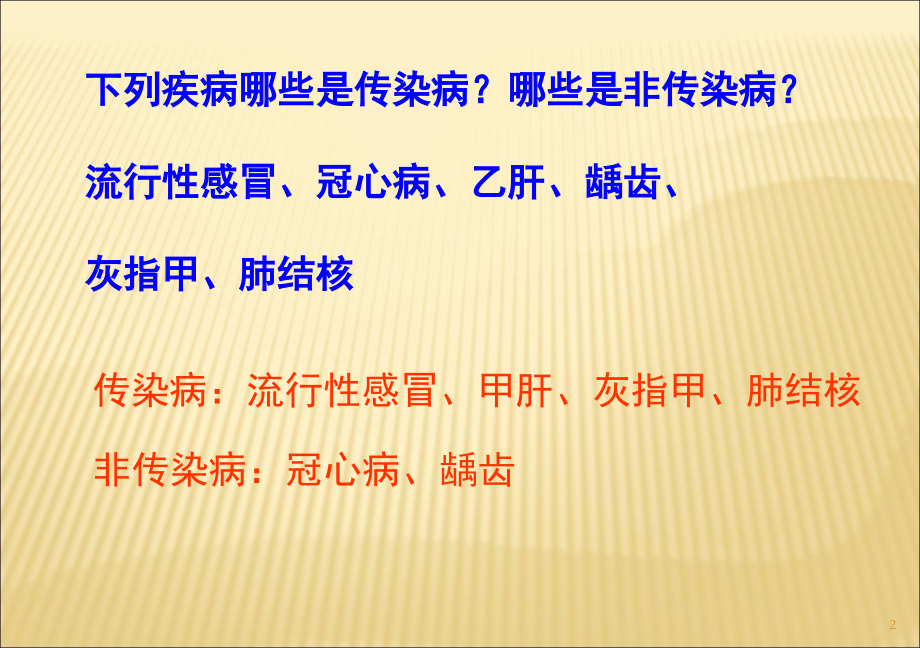 下列疾病哪些是传染病？哪些是非传染病？

流行性感冒、冠心病、乙肝、龋齿、

灰指甲、肺结核

传染病：流行性感冒、甲肝、灰指甲、肺结核

非传染病：冠心病、龋齿

2